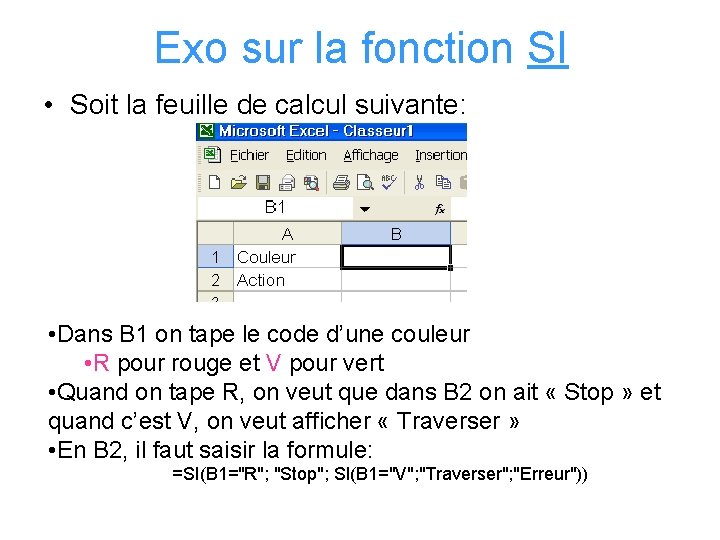 Exo sur la fonction SI

• Soit la feuille de calcul suivante:

Microsoft Excel - Classeur1

Fichier Edition Affichage Insertion

B1 fx

| | A | B |
|---|---|---|
| 1 | Couleur | |
| 2 | Action | |

•Dans B1 on tape le code d'une couleur
•R pour rouge et V pour vert
•Quand on tape R, on veut que dans B2 on ait « Stop » et quand c'est V, on veut afficher « Traverser »
•En B2, il faut saisir la formule:
=SI(B1="R"; "Stop"; SI(B1="V";"Traverser";"Erreur"))